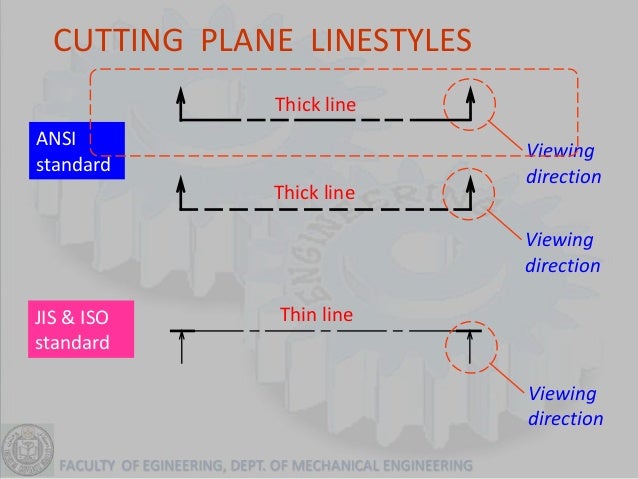 CUTTING PLANE LINESTYLES

Thick line

ANSI standard

Viewing direction

Thick line

Viewing direction

JIS & ISO standard

Thin line

Viewing direction

ENGINEERING

FACULTY OF EGINEERING, DEPT. OF MECHANICAL ENGINEERING